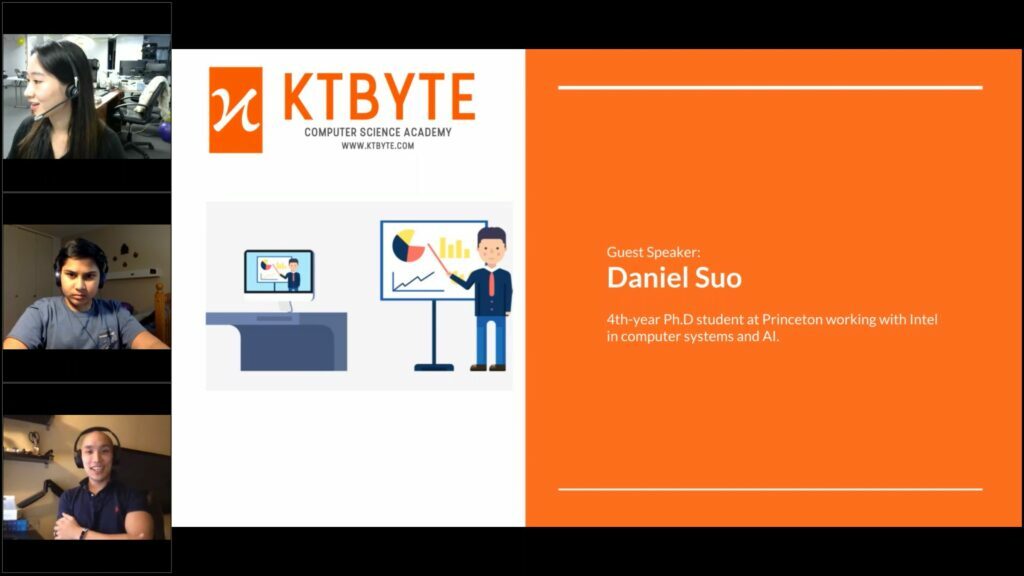 KTBYTE
COMPUTER SCIENCE ACADEMY
WWW.KTBYTE.COM

Guest Speaker:
Daniel Suo

4th-year Ph.D student at Princeton working with Intel in computer systems and AI.